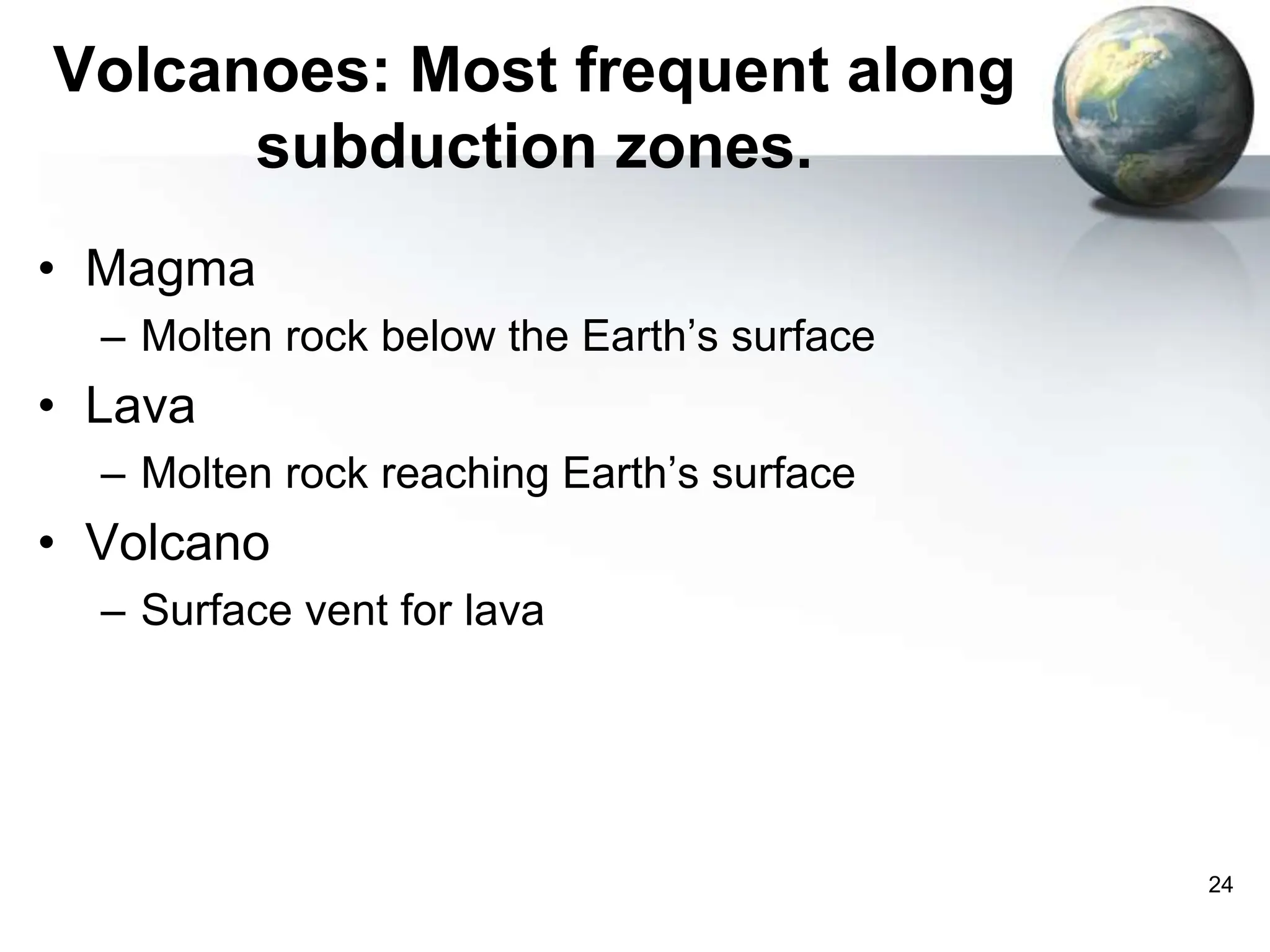 Volcanoes: Most frequent along subduction zones.

• Magma
– Molten rock below the Earth’s surface
• Lava
– Molten rock reaching Earth’s surface
• Volcano
– Surface vent for lava

24